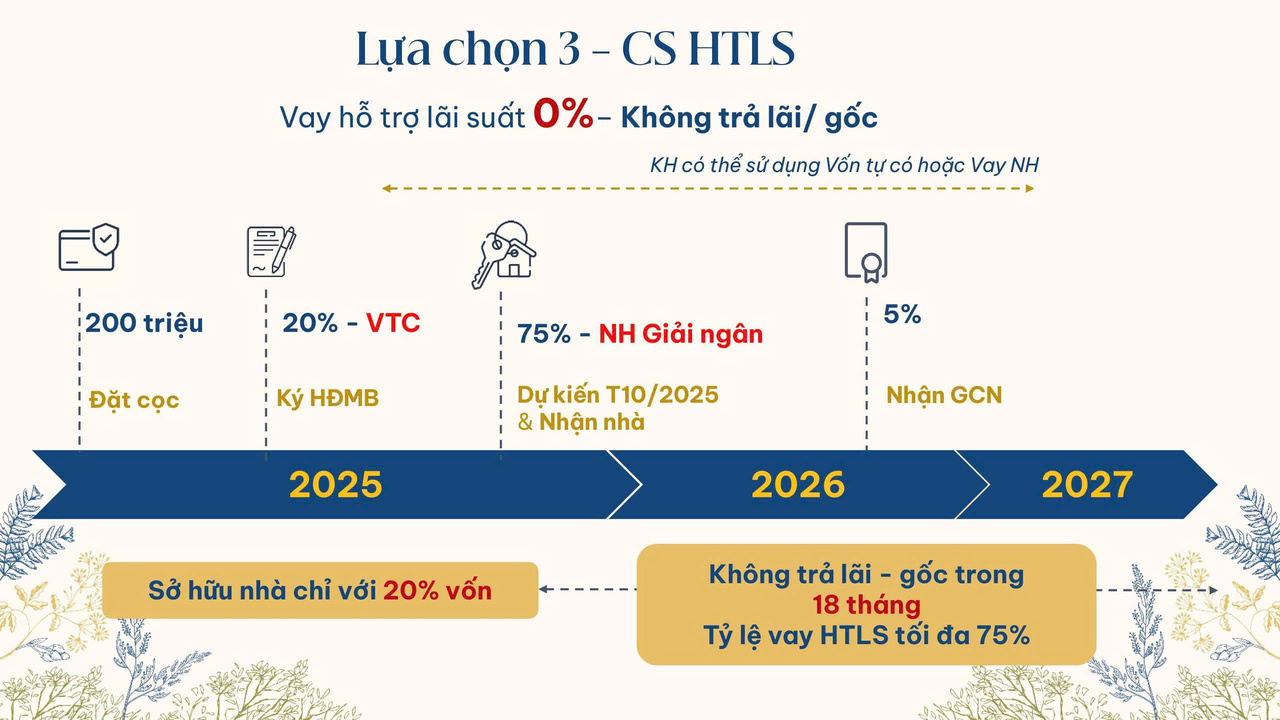 Lựa chọn 3 - CS HTLS

Vay hỗ trợ lãi suất 0% – Không trả lãi/ gốc

KH có thể sử dụng Vốn tự có hoặc Vay NH

200 triệu

Đặt cọc

20% - VTC

Ký HĐMB

75% - NH Giải ngân

Dự kiến T10/2025 & Nhận nhà

5%

Nhận GCN

2025

2026

2027

Sở hữu nhà chỉ với 20% vốn

Không trả lãi - gốc trong 18 tháng
Tỷ lệ vay HTLS tối đa 75%